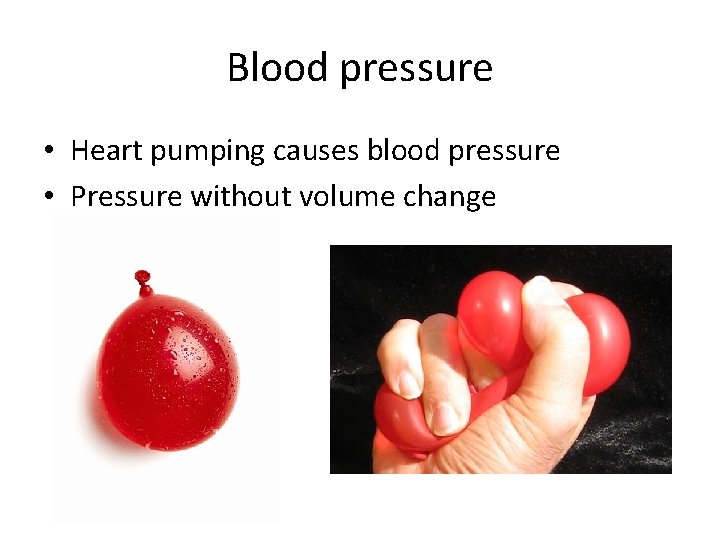 Blood pressure

• Heart pumping causes blood pressure
• Pressure without volume change